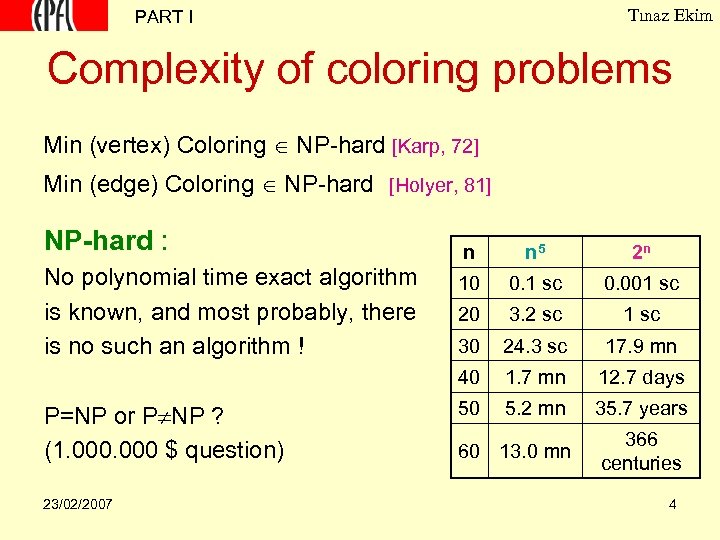 EPFL PART I Tınaz Ekim

Complexity of coloring problems

Min (vertex) Coloring $\in$ NP-hard [Karp, 72]

Min (edge) Coloring $\in$ NP-hard [Holyer, 81]

NP-hard :
No polynomial time exact algorithm is known, and most probably, there is no such an algorithm !

P=NP or P$\neq$NP ?
(1.000.000 $ question)

| n | $n^5$ | $2^n$ |
|---|---|---|
| 10 | 0.1 sc | 0.001 sc |
| 20 | 3.2 sc | 1 sc |
| 30 | 24.3 sc | 17.9 mn |
| 40 | 1.7 mn | 12.7 days |
| 50 | 5.2 mn | 35.7 years |
| 60 | 13.0 mn | 366 centuries |

23/02/2007 4